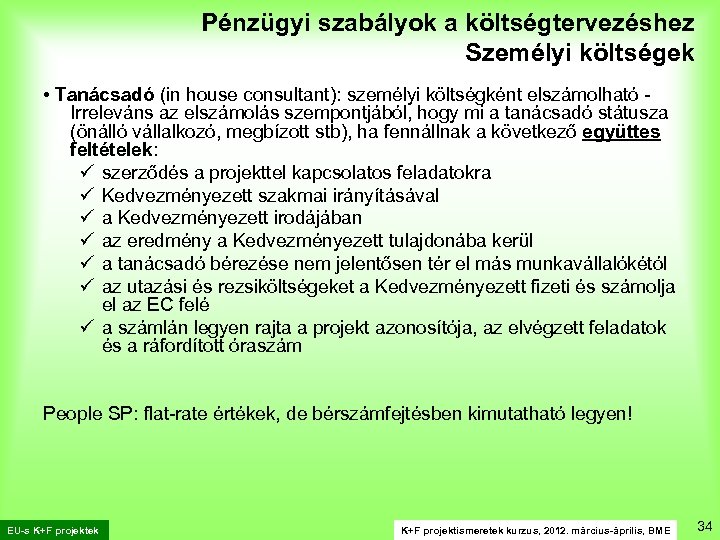 Pénzügyi szabályok a költségtervezéshez
Személyi költségek

• Tanácsadó (in house consultant): személyi költségként elszámolható - Irreleváns az elszámolás szempontjából, hogy mi a tanácsadó státusza (önálló vállalkozó, megbízott stb), ha fennállnak a következő együttes feltételek:
✓ szerződés a projekttel kapcsolatos feladatokra
✓ Kedvezményezett szakmai irányításával
✓ a Kedvezményezett irodájában
✓ az eredmény a Kedvezményezett tulajdonába kerül
✓ a tanácsadó bérezése nem jelentősen tér el más munkavállalókétól
✓ az utazási és rezsiköltségeket a Kedvezményezett fizeti és számolja el az EC felé
✓ a számlán legyen rajta a projekt azonosítója, az elvégzett feladatok és a ráfordított óraszám

People SP: flat-rate értékek, de bérszámfejtésben kimutatható legyen!

EU-s K+F projektek

K+F projektismeretek kurzus, 2012. március-április, BME

34